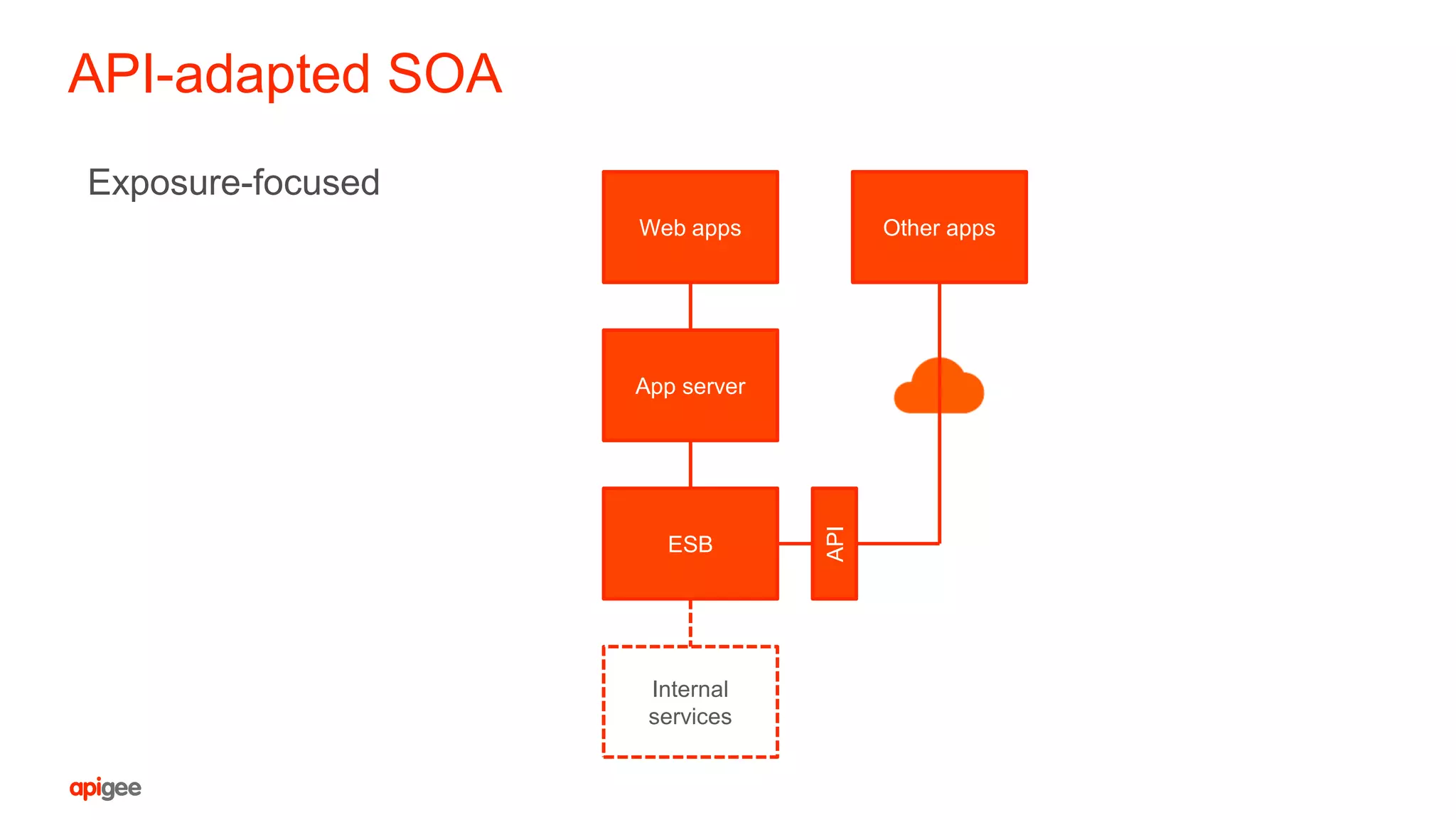 API-adapted SOA

Exposure-focused

Web apps

Other apps

App server

ESB

API

Internal services

apigee